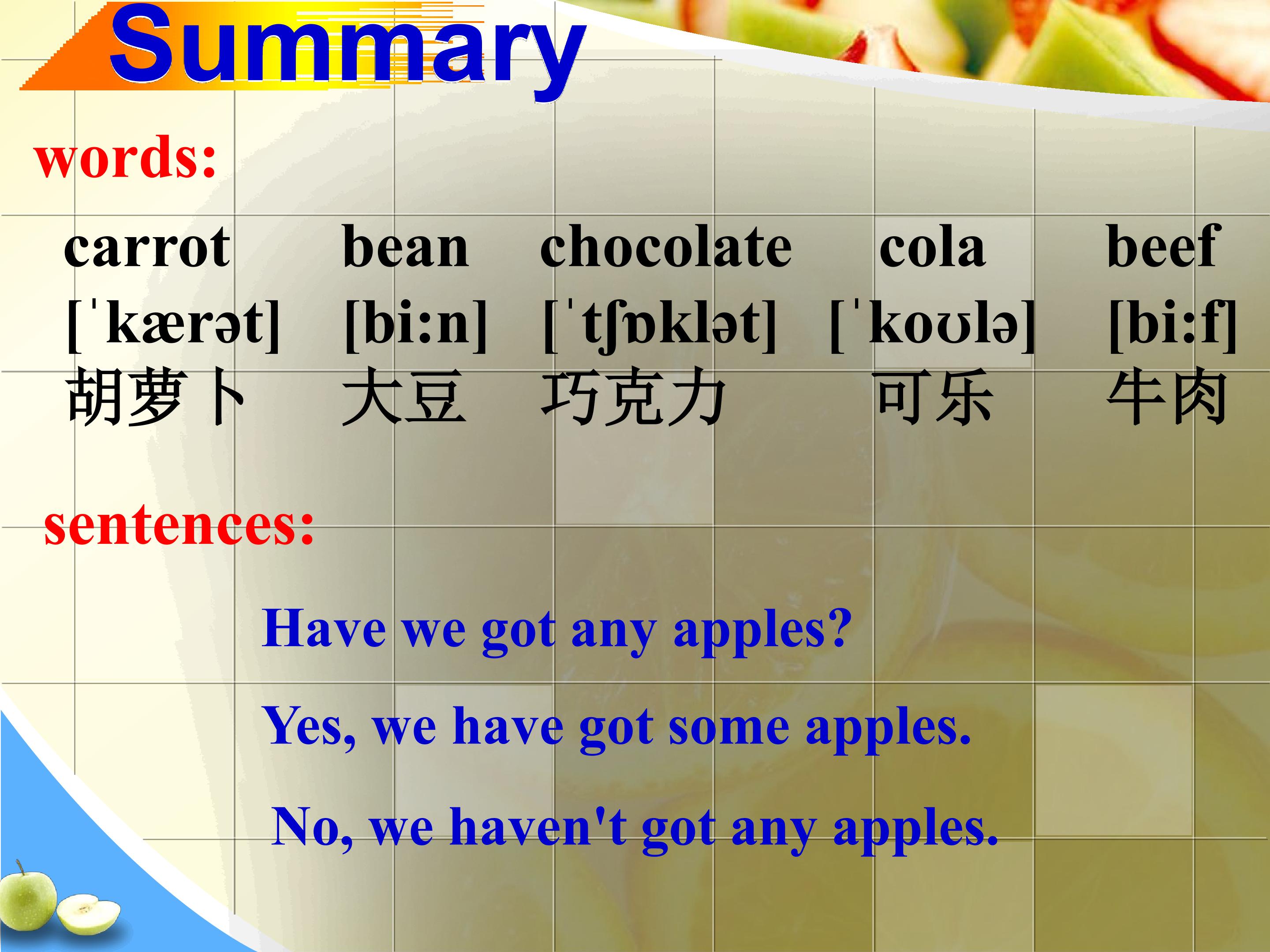 Summary

words:

| carrot | bean | chocolate | cola | beef |
|---|---|---|---|---|
| [ˈkærət] | [bi:n] | [ˈtʃɒklət] | [ˈkoʊlə] | [bi:f] |
| 胡萝卜 | 大豆 | 巧克力 | 可乐 | 牛肉 |

sentences:

Have we got any apples?

Yes, we have got some apples.

No, we haven't got any apples.